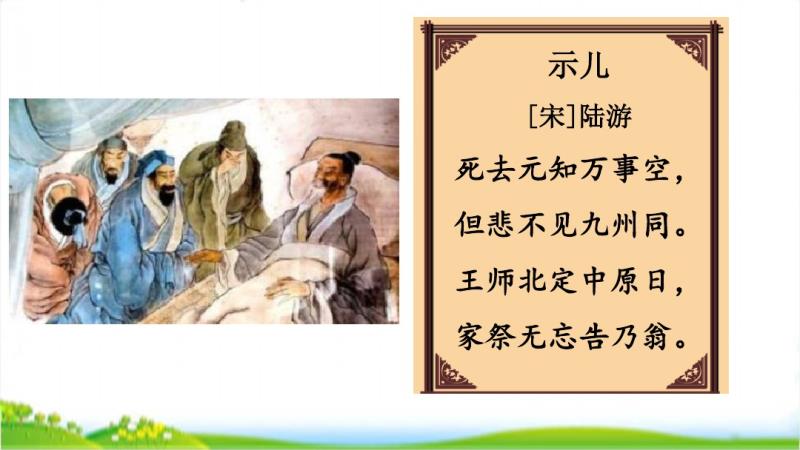 示儿

[宋]陆游

死去元知万事空，

但悲不见九州同。

王师北定中原日，

家祭无忘告乃翁。